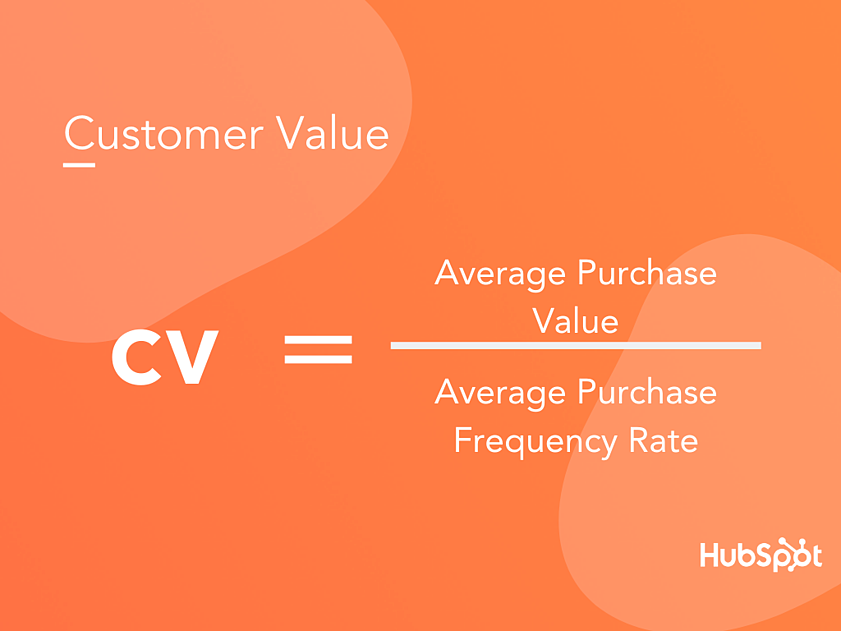 Customer Value

$CV = \frac{\text{Average Purchase Value}}{\text{Average Purchase Frequency Rate}}$

HubSpot